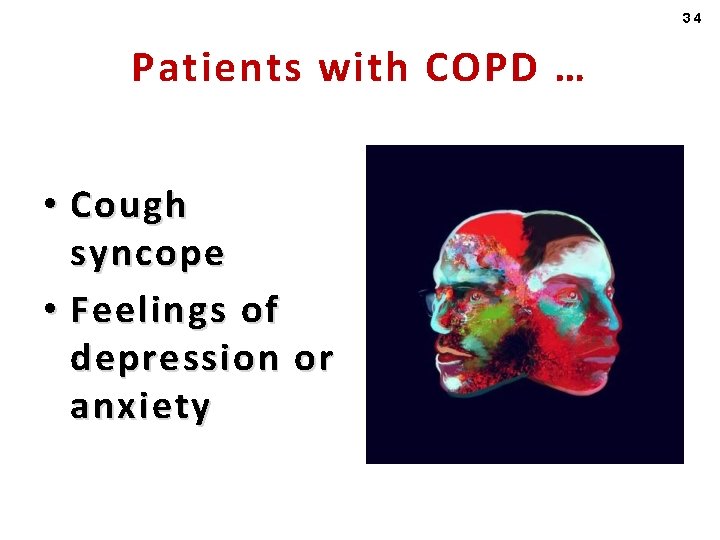 34

Patients with COPD …

• Cough syncope
• Feelings of depression or anxiety